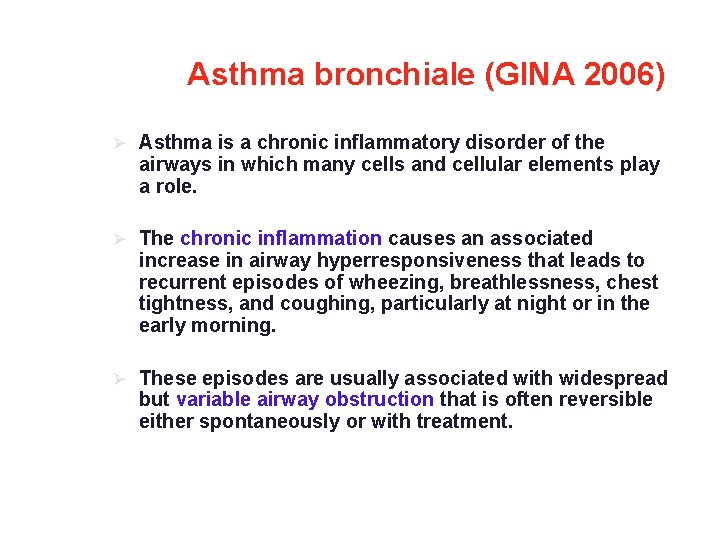 Asthma bronchiale (GINA 2006)

➢ Asthma is a chronic inflammatory disorder of the airways in which many cells and cellular elements play a role.

➢ The chronic inflammation causes an associated increase in airway hyperresponsiveness that leads to recurrent episodes of wheezing, breathlessness, chest tightness, and coughing, particularly at night or in the early morning.

➢ These episodes are usually associated with widespread but variable airway obstruction that is often reversible either spontaneously or with treatment.